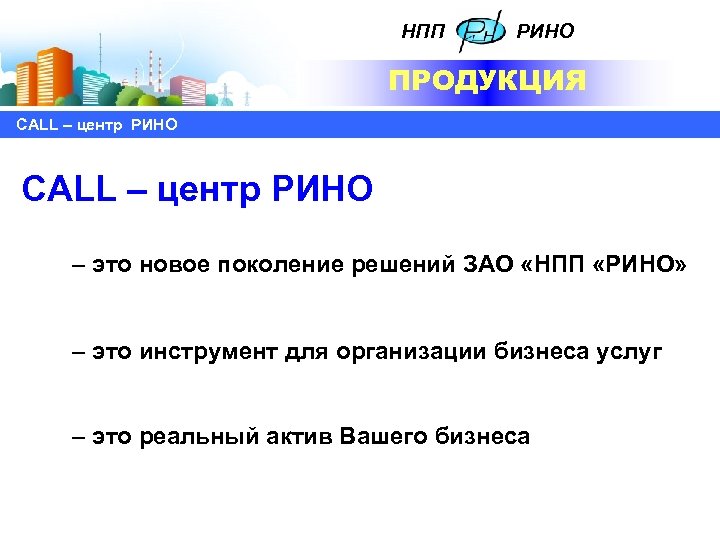 НПП РИНО

ПРОДУКЦИЯ

CALL – центр РИНО

CALL – центр РИНО

– это новое поколение решений ЗАО «НПП «РИНО»

– это инструмент для организации бизнеса услуг

– это реальный актив Вашего бизнеса